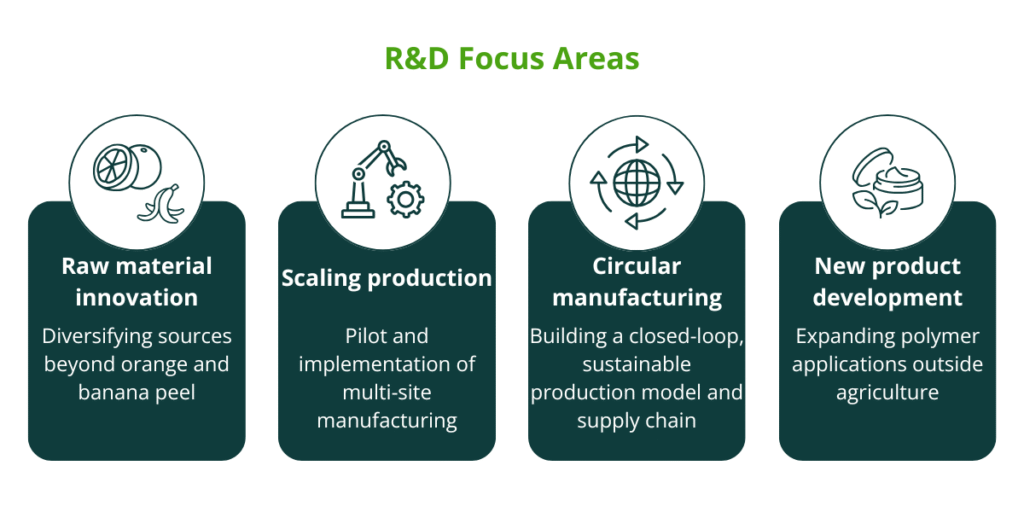 R&D Focus Areas

Raw material innovation

Diversifying sources beyond orange and banana peel

Scaling production

Pilot and implementation of multi-site manufacturing

Circular manufacturing

Building a closed-loop, sustainable production model and supply chain

New product development

Expanding polymer applications outside agriculture